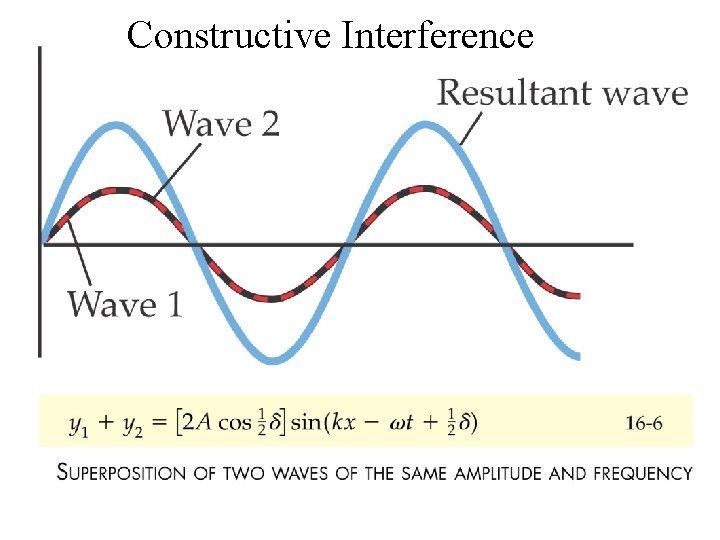 Constructive Interference

Resultant wave

Wave 2

Wave 1

$y_1 + y_2 = [2A \cos \frac{1}{2}\delta] \sin(kx - \omega t + \frac{1}{2}\delta)$ 16-6

SUPERPOSITION OF TWO WAVES OF THE SAME AMPLITUDE AND FREQUENCY